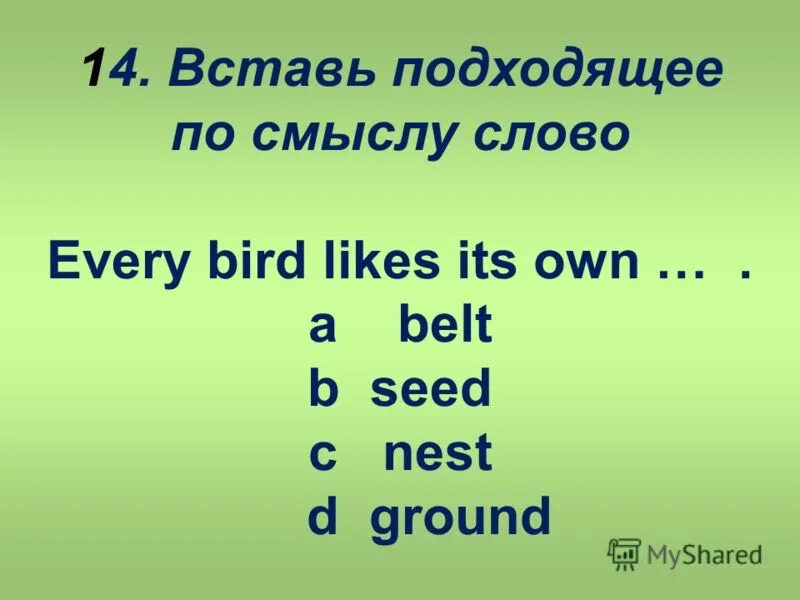 14. Вставь подходящее по смыслу слово

Every bird likes its own … .
a belt
b seed
c nest
d ground

MyShared